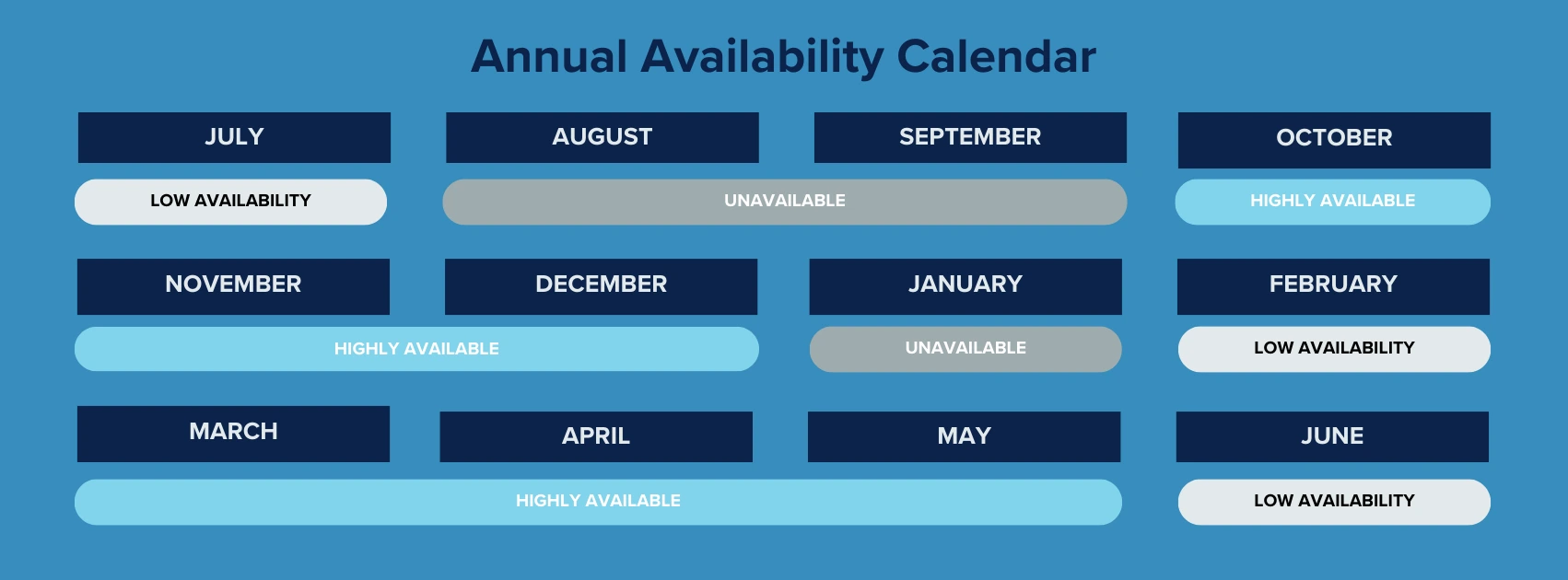 Annual Availability Calendar

JULY
AUGUST
SEPTEMBER
OCTOBER

LOW AVAILABILITY
UNAVAILABLE
HIGHLY AVAILABLE

NOVEMBER
DECEMBER
JANUARY
FEBRUARY

HIGHLY AVAILABLE
UNAVAILABLE
LOW AVAILABILITY

MARCH
APRIL
MAY
JUNE

HIGHLY AVAILABLE
LOW AVAILABILITY